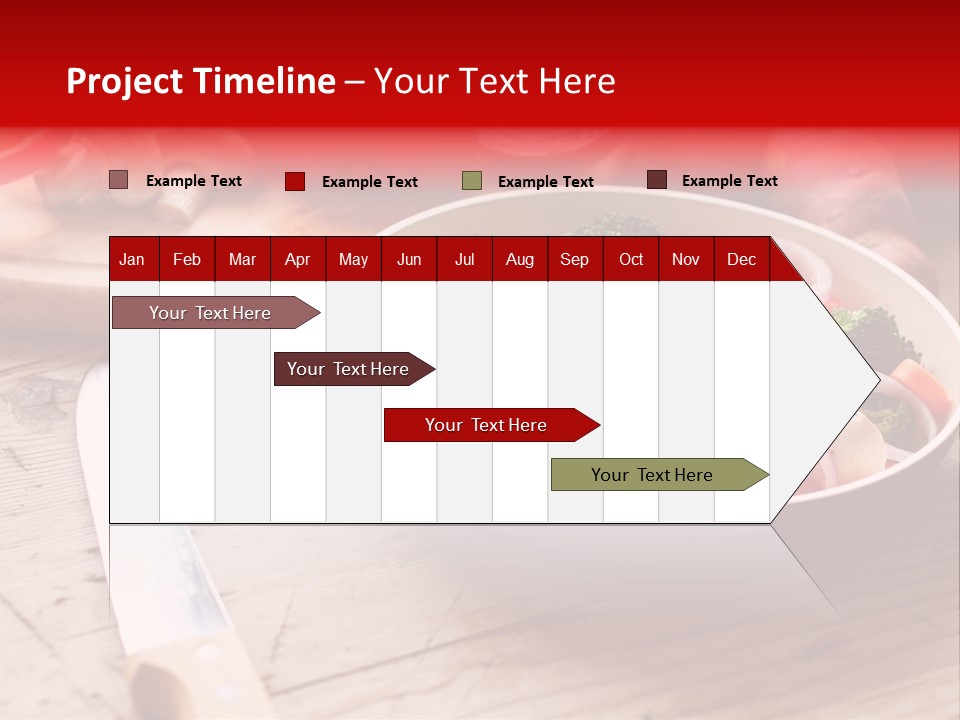 Project Timeline – Your Text Here

Example Text
Example Text
Example Text
Example Text

| Jan | Feb | Mar | Apr | May | Jun | Jul | Aug | Sep | Oct | Nov | Dec |
|---|---|---|---|---|---|---|---|---|---|---|---|

Your Text Here
Your Text Here
Your Text Here
Your Text Here